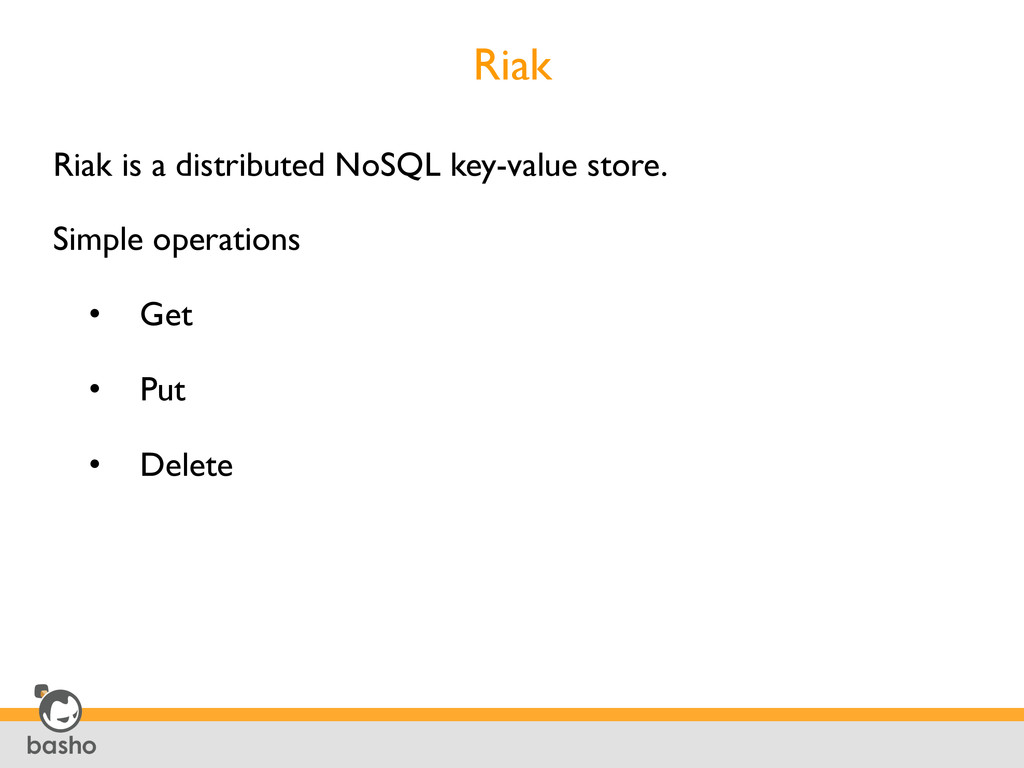 Riak

Riak is a distributed NoSQL key-value store.

Simple operations

• Get

• Put

• Delete

basho